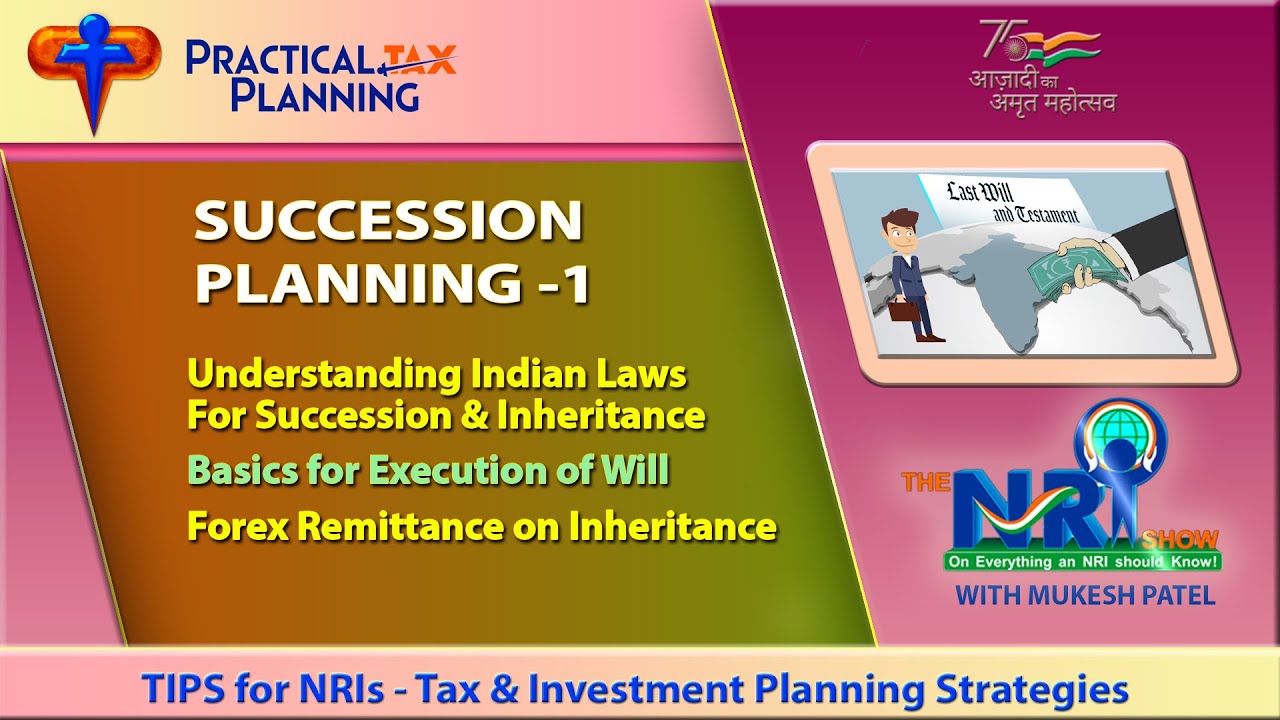 PRACTICAL TAX PLANNING

75 आज़ादी का अमृत महोत्सव

SUCCESSION PLANNING -1

Understanding Indian Laws For Succession & Inheritance

Basics for Execution of Will

Forex Remittance on Inheritance

Last Will and Testament

THE NRI SHOW
On Everything an NRI should Know!
WITH MUKESH PATEL

TIPS for NRIs - Tax & Investment Planning Strategies